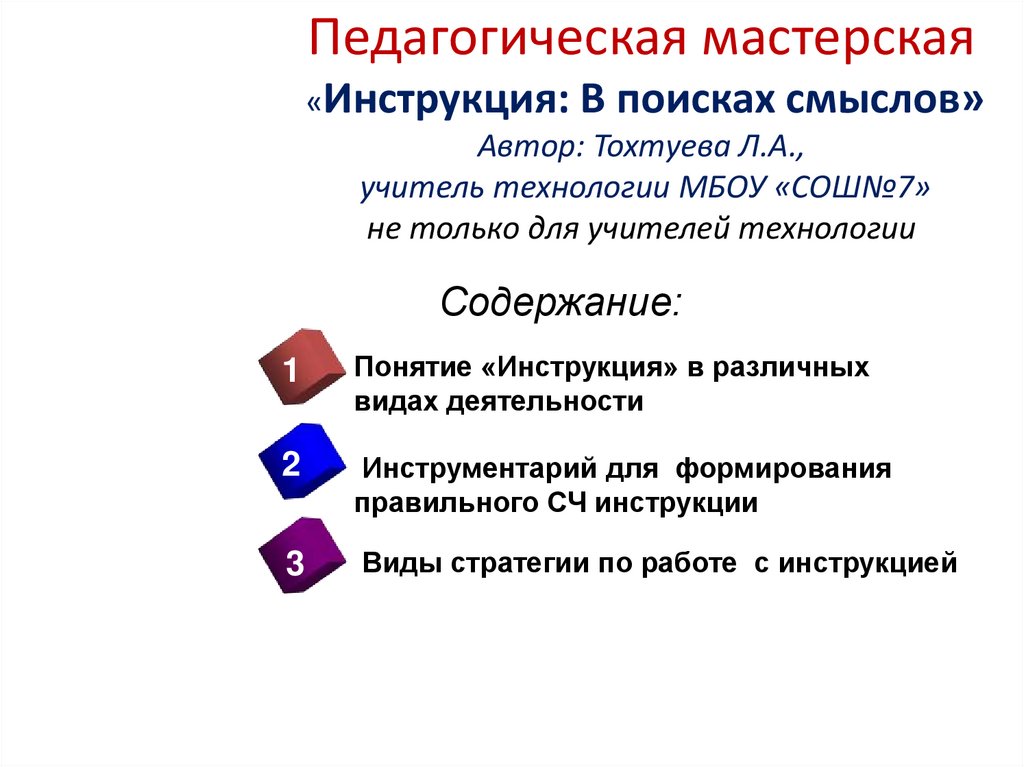 Педагогическая мастерская

«Инструкция: В поисках смыслов»

Автор: Тохтуева Л.А.,
учитель технологии МБОУ «СОШ№7»
не только для учителей технологии

Содержание:

1 Понятие «Инструкция» в различных видах деятельности

2 Инструментарий для формирования правильного СЧ инструкции

3 Виды стратегии по работе с инструкцией